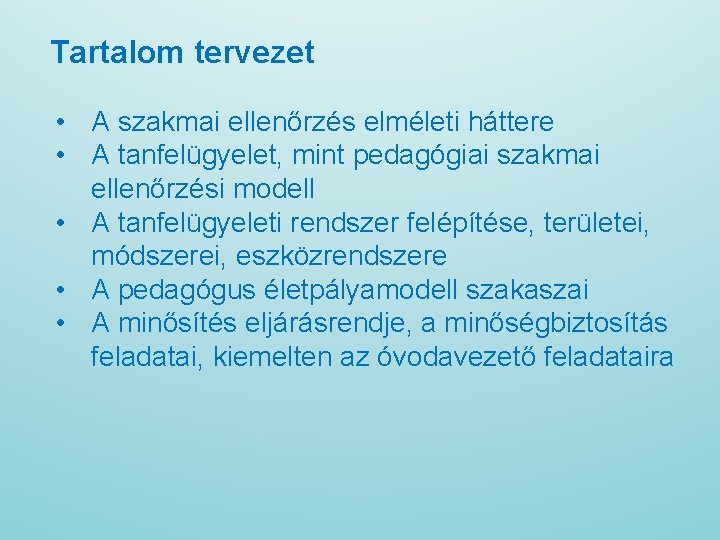 Tartalom tervezet

• A szakmai ellenőrzés elméleti háttere
• A tanfelügyelet, mint pedagógiai szakmai ellenőrzési modell
• A tanfelügyeleti rendszer felépítése, területei, módszerei, eszközrendszere
• A pedagógus életpályamodell szakaszai
• A minősítés eljárásrendje, a minőségbiztosítás feladatai, kiemelten az óvodavezető feladataira